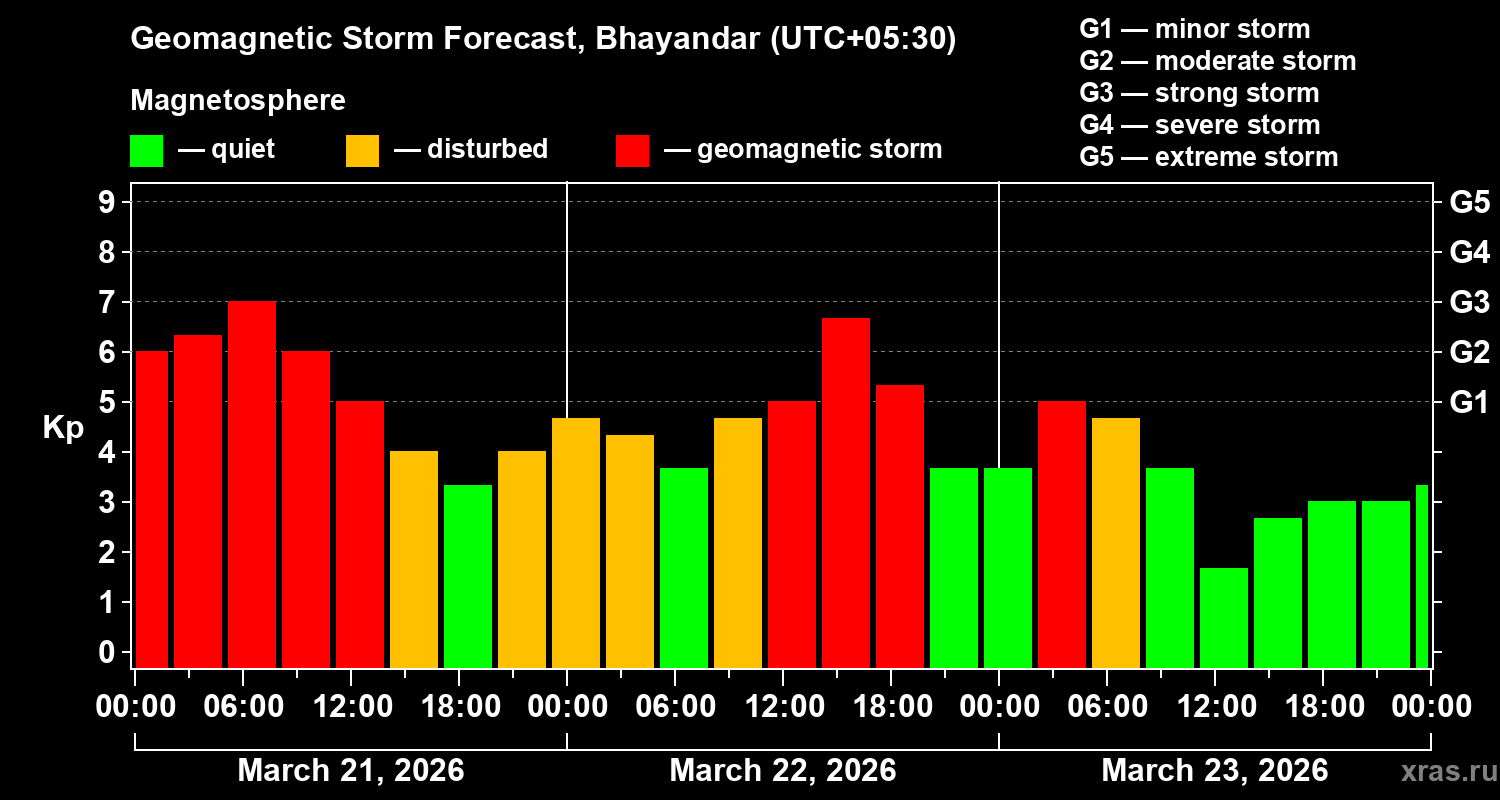 Geomagnetic Storm Forecast, Bhayandar (UTC+05:30)

Magnetosphere

— quiet — disturbed — geomagnetic storm

G1 — minor storm
G2 — moderate storm
G3 — strong storm
G4 — severe storm
G5 — extreme storm

Kp

9
8
7
6
5
4
3
2
1
0

G5
G4
G3
G2
G1

00:00 06:00 12:00 18:00 00:00 06:00 12:00 18:00 00:00 06:00 12:00 18:00 00:00

March 21, 2026
March 22, 2026
March 23, 2026

xras.ru